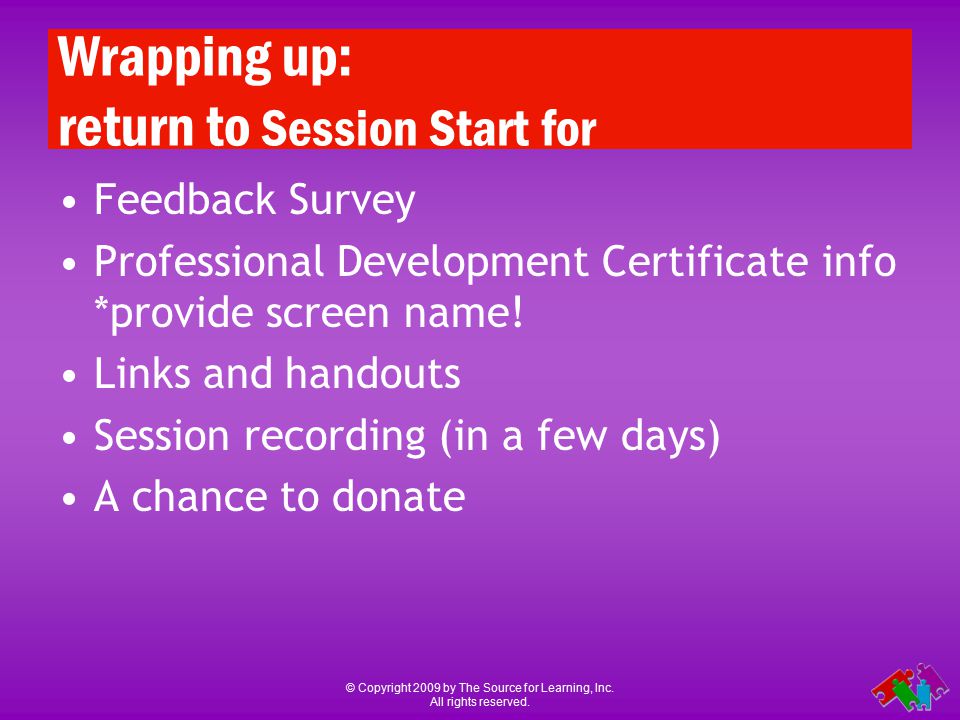 Wrapping up:
return to Session Start for

• Feedback Survey
• Professional Development Certificate info *provide screen name!
• Links and handouts
• Session recording (in a few days)
• A chance to donate

© Copyright 2009 by The Source for Learning, Inc.
All rights reserved.